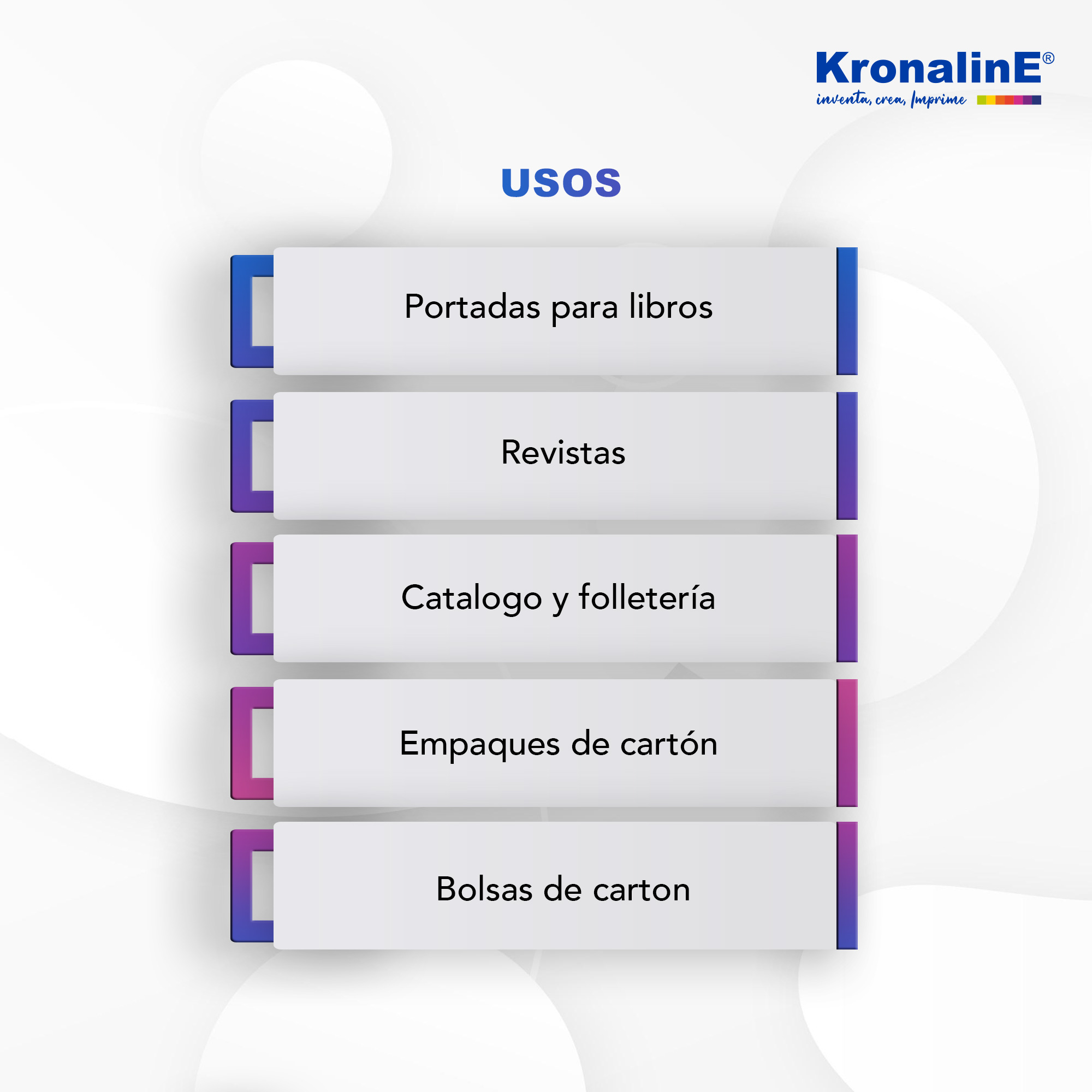 KronalinE®
inventa, crea, Imprime

USOS

Portadas para libros

Revistas

Catalogo y folletería

Empaques de cartón

Bolsas de carton